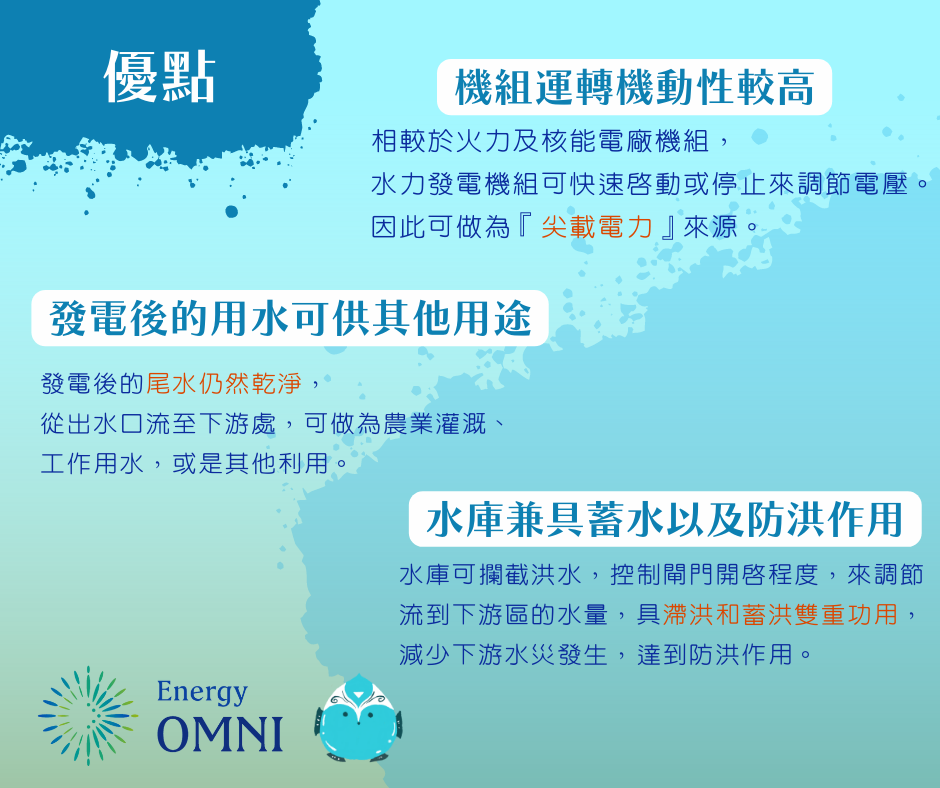 優點

機組運轉機動性較高

相較於火力及核能電廠機組，
水力發電機組可快速啓動或停止來調節電壓。
因此可做為『尖載電力』來源。

發電後的用水可供其他用途

發電後的尾水仍然乾淨，
從出水口流至下游處，可做為農業灌溉、
工作用水，或是其他利用。

水庫兼具蓄水以及防洪作用

水庫可攔截洪水，控制閘門開啓程度，來調節
流到下游區的水量，具滯洪和蓄洪雙重功用，
減少下游水災發生，達到防洪作用。

Energy
OMNI